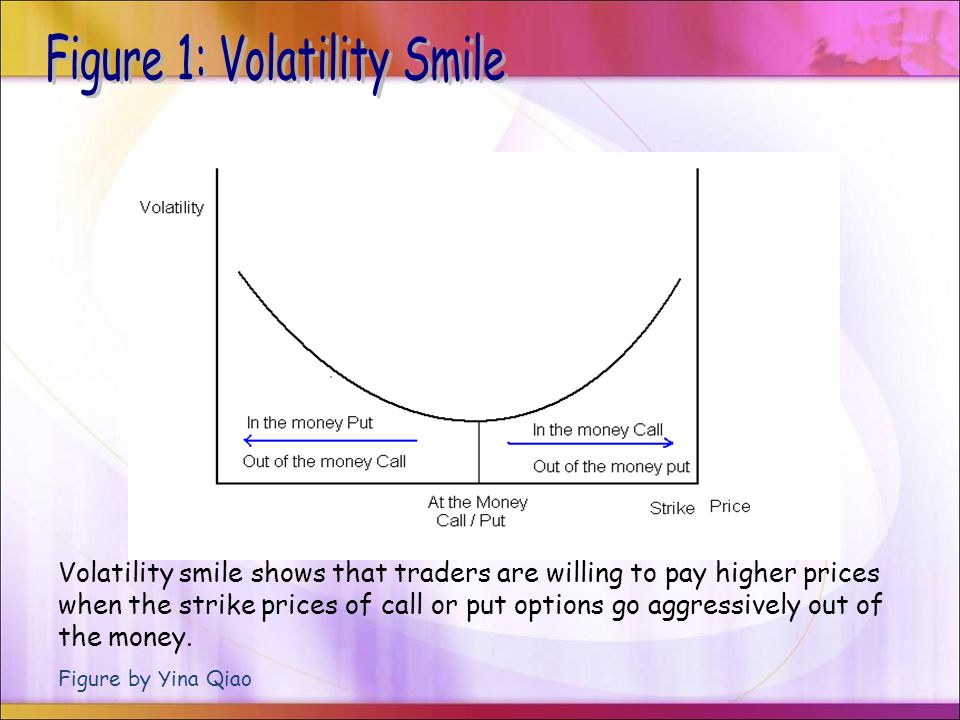 Figure 1: Volatility Smile

Volatility

In the money Put

Out of the money Call

In the money Call

Out of the money put

At the Money Call / Put

Strike Price

Volatility smile shows that traders are willing to pay higher prices when the strike prices of call or put options go aggressively out of the money.

Figure by Yina Qiao